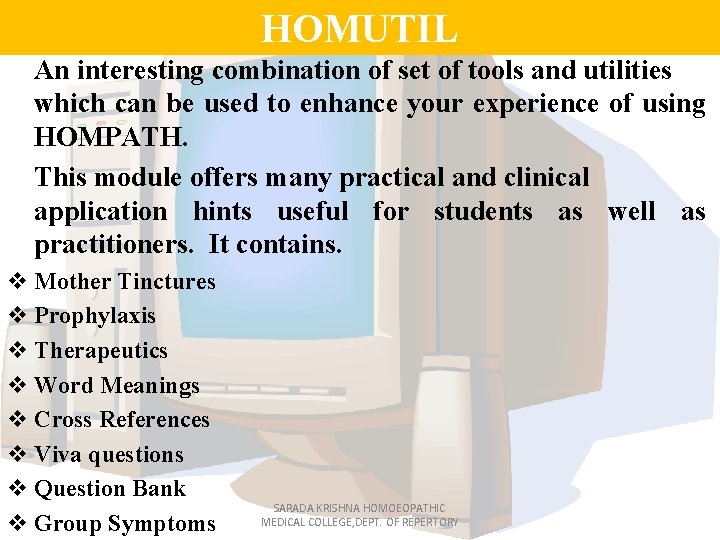 HOMUTIL

An interesting combination of set of tools and utilities which can be used to enhance your experience of using HOMPATH.

This module offers many practical and clinical application hints useful for students as well as practitioners. It contains.

❖ Mother Tinctures
❖ Prophylaxis
❖ Therapeutics
❖ Word Meanings
❖ Cross References
❖ Viva questions
❖ Question Bank
❖ Group Symptoms

SARADA KRISHNA HOMOEOPATHIC MEDICAL COLLEGE,DEPT. OF REPERTORY